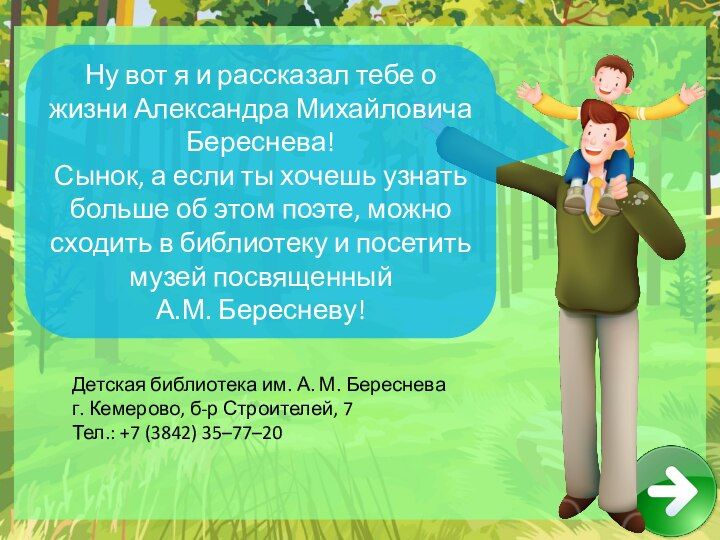 Ну вот я и рассказал тебе о жизни Александра Михайловича Береснева!
Сынок, а если ты хочешь узнать больше об этом поэте, можно сходить в библиотеку и посетить музей посвященный А.М. Бересневу!

Детская библиотека им. А. М. Береснева
г. Кемерово, б-р Строителей, 7
Тел.: +7 (3842) 35–77–20